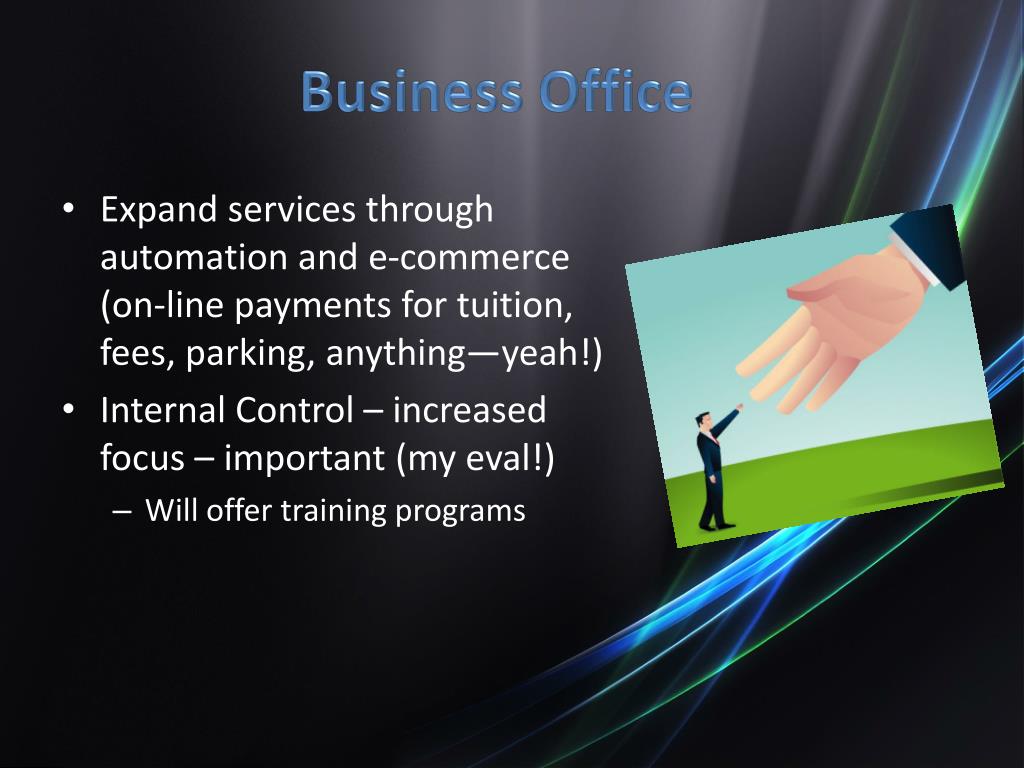 Business Office

• Expand services through automation and e-commerce (on-line payments for tuition, fees, parking, anything—yeah!)
• Internal Control – increased focus – important (my eval!)
– Will offer training programs